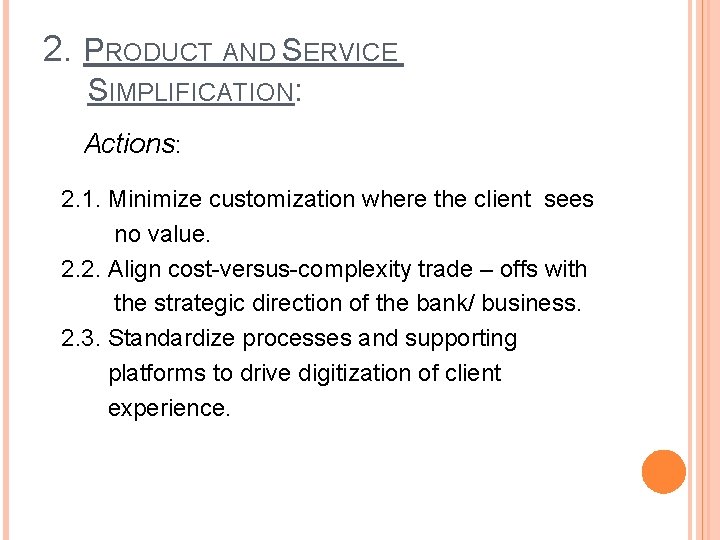 2. PRODUCT AND SERVICE SIMPLIFICATION:

Actions:

2.1. Minimize customization where the client sees no value.

2.2. Align cost-versus-complexity trade – offs with the strategic direction of the bank/ business.

2.3. Standardize processes and supporting platforms to drive digitization of client experience.